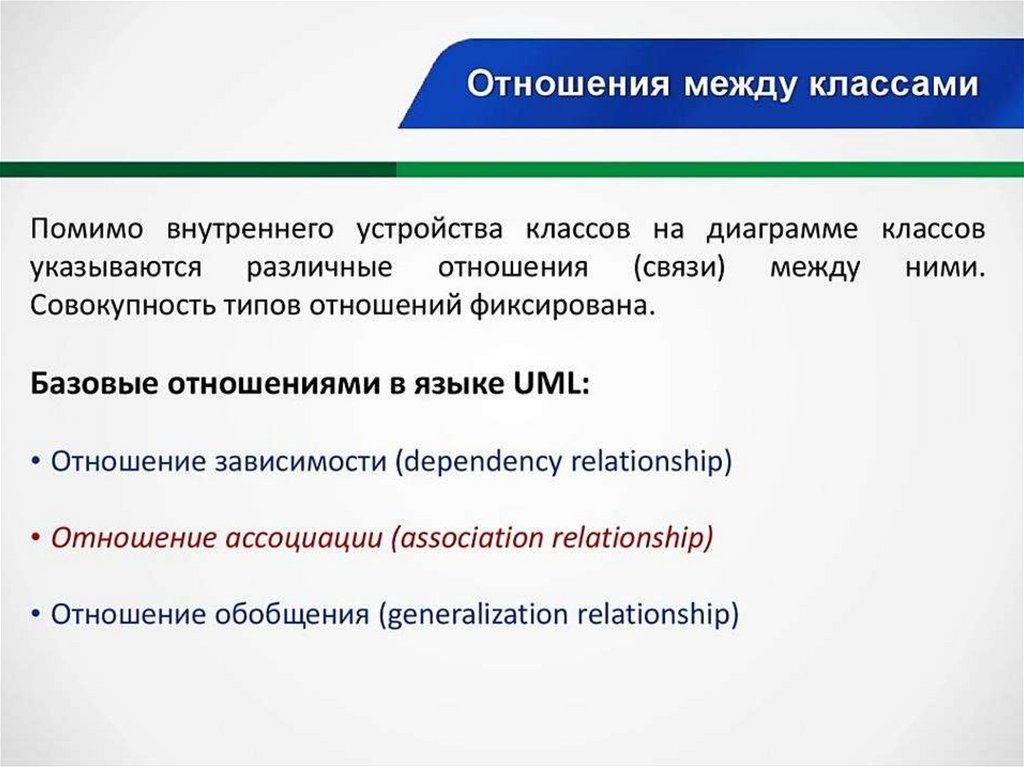 Отношения между классами

Помимо внутреннего устройства классов на диаграмме классов указываются различные отношения (связи) между ними. Совокупность типов отношений фиксирована.

Базовые отношениями в языке UML:

• Отношение зависимости (dependency relationship)

• Отношение ассоциации (association relationship)

• Отношение обобщения (generalization relationship)